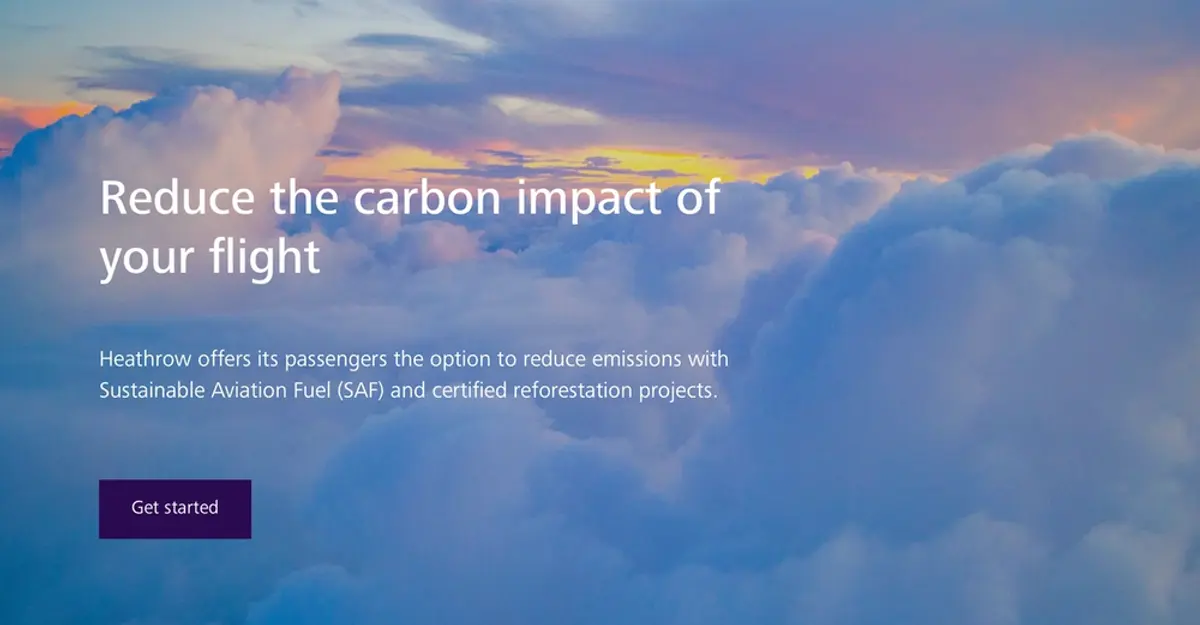 Reduce the carbon impact of your flight

Heathrow offers its passengers the option to reduce emissions with Sustainable Aviation Fuel (SAF) and certified reforestation projects.

Get started